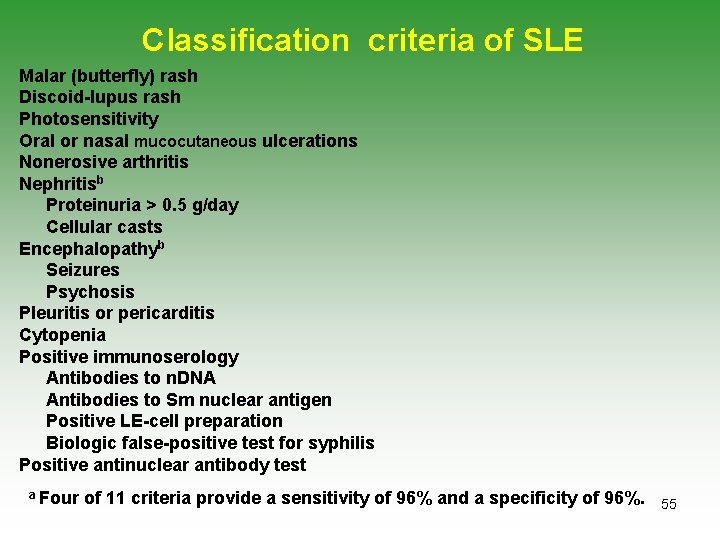 Classification criteria of SLE

Malar (butterfly) rash
Discoid-lupus rash
Photosensitivity
Oral or nasal mucocutaneous ulcerations
Nonerosive arthritis
Nephritis$^b$
Proteinuria > 0.5 g/day
Cellular casts
Encephalopathy$^b$
Seizures
Psychosis
Pleuritis or pericarditis
Cytopenia
Positive immunoserology
Antibodies to nDNA
Antibodies to Sm nuclear antigen
Positive LE-cell preparation
Biologic false-positive test for syphilis
Positive antinuclear antibody test

$^a$ Four of 11 criteria provide a sensitivity of 96% and a specificity of 96%.

55